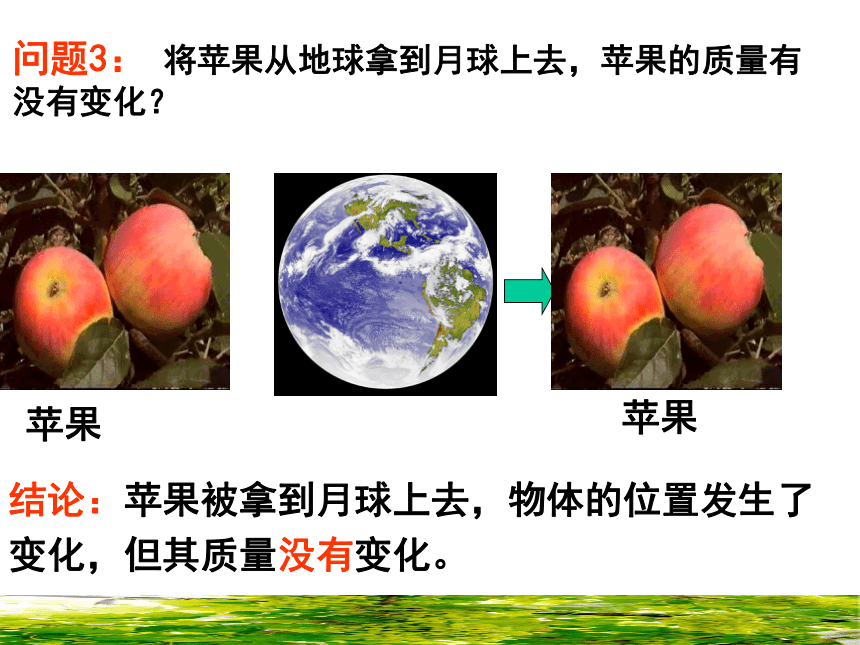 问题3： 将苹果从地球拿到月球上去，苹果的质量有没有变化？

苹果

苹果

结论：苹果被拿到月球上去，物体的位置发生了变化，但其质量没有变化。